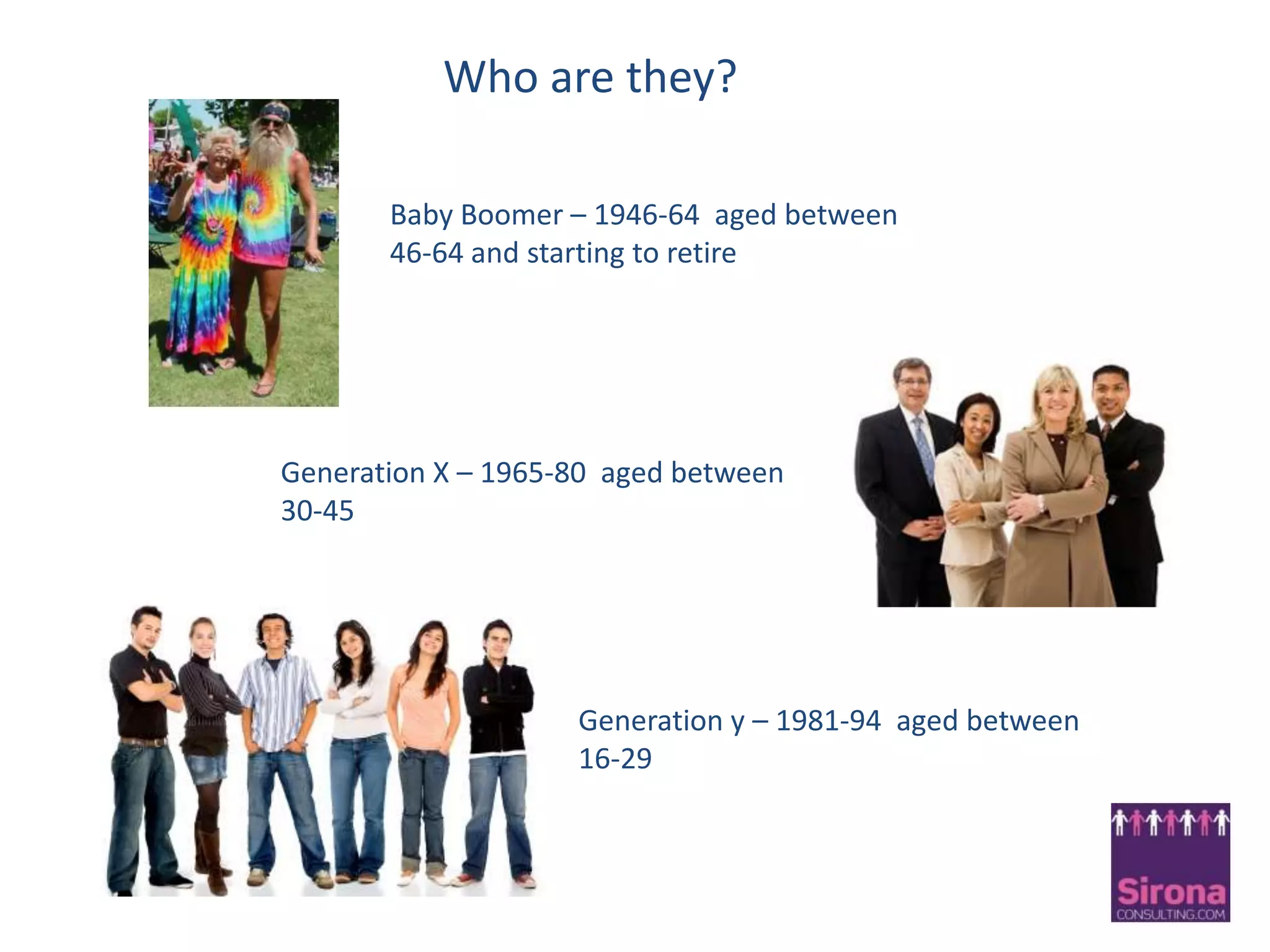 Who are they?

Baby Boomer – 1946-64 aged between 46-64 and starting to retire

Generation X – 1965-80 aged between 30-45

Generation y – 1981-94 aged between 16-29

Sirona
CONSULTING.COM